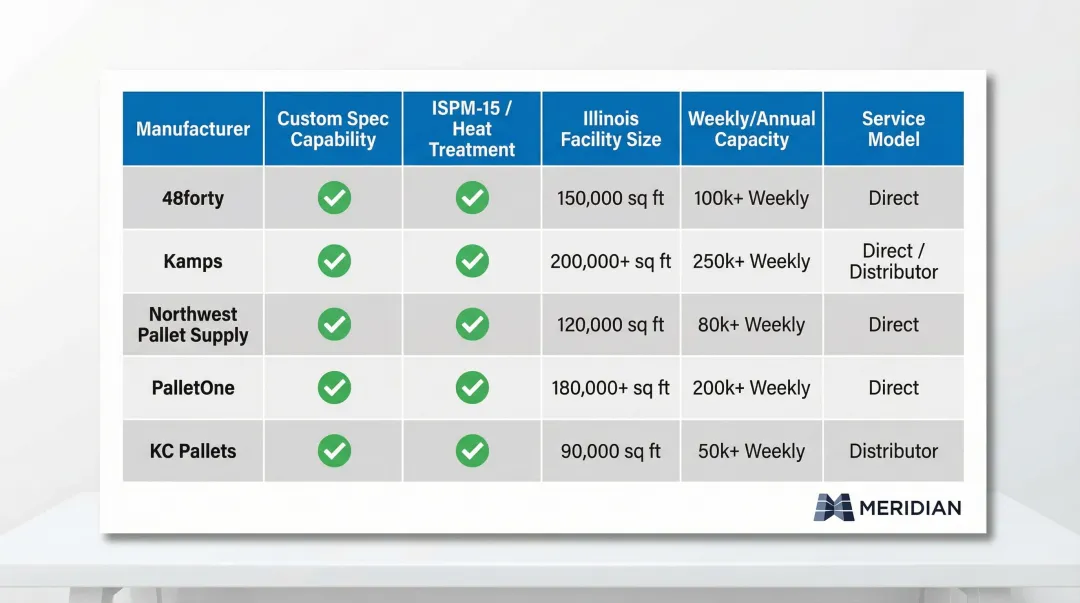 | Manufacturer | Custom Spec Capability | ISPM-15 / Heat Treatment | Illinois Facility Size | Weekly/Annual Capacity | Service Model |
|---|---|---|---|---|---|
| 48forty | ✓ | ✓ | 150,000 sq ft | 100k+ Weekly | Direct |
| Kamps | ✓ | ✓ | 200,000+ sq ft | 250k+ Weekly | Direct / Distributor |
| Northwest Pallet Supply | ✓ | ✓ | 120,000 sq ft | 80k+ Weekly | Direct |
| PalletOne | ✓ | ✓ | 180,000+ sq ft | 200k+ Weekly | Direct |
| KC Pallets | ✓ | ✓ | 90,000 sq ft | 50k+ Weekly | Distributor |

MERIDIAN